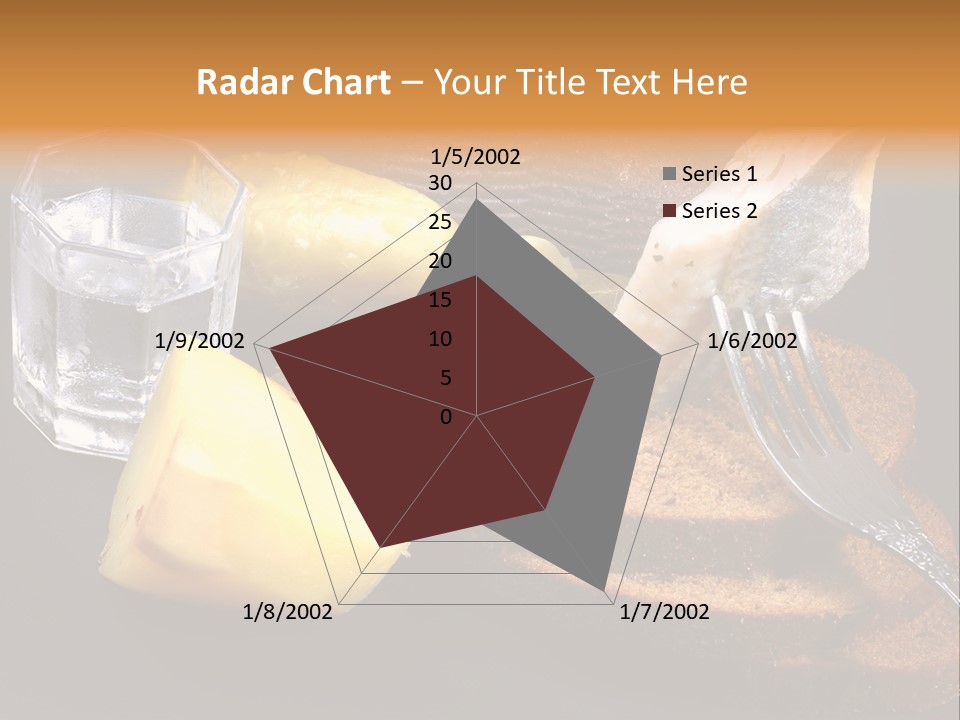 Radar Chart – Your Title Text Here

1/5/2002
30
25
20
15
10
5
0
1/6/2002
1/7/2002
1/8/2002
1/9/2002

Series 1
Series 2